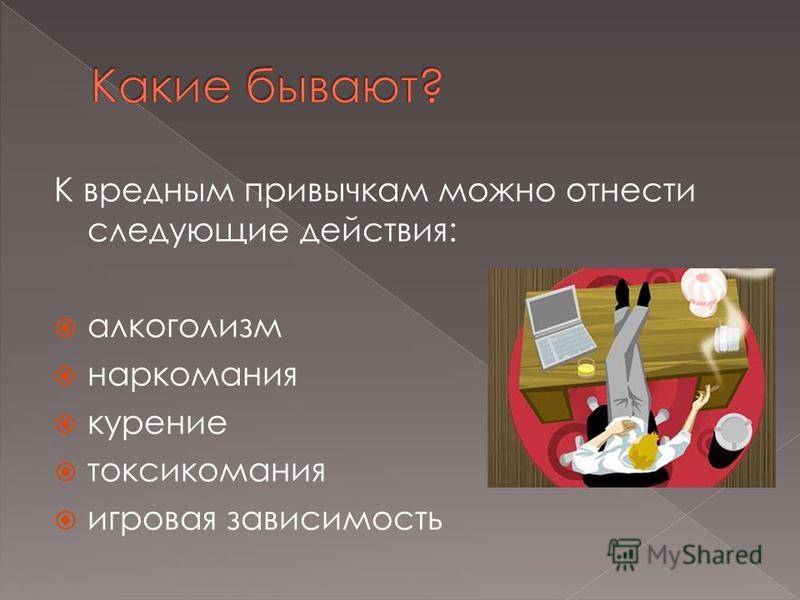 Какие бывают?

К вредным привычкам можно отнести следующие действия:

алкоголизм

наркомания

курение

токсикомания

игровая зависимость

MyShared